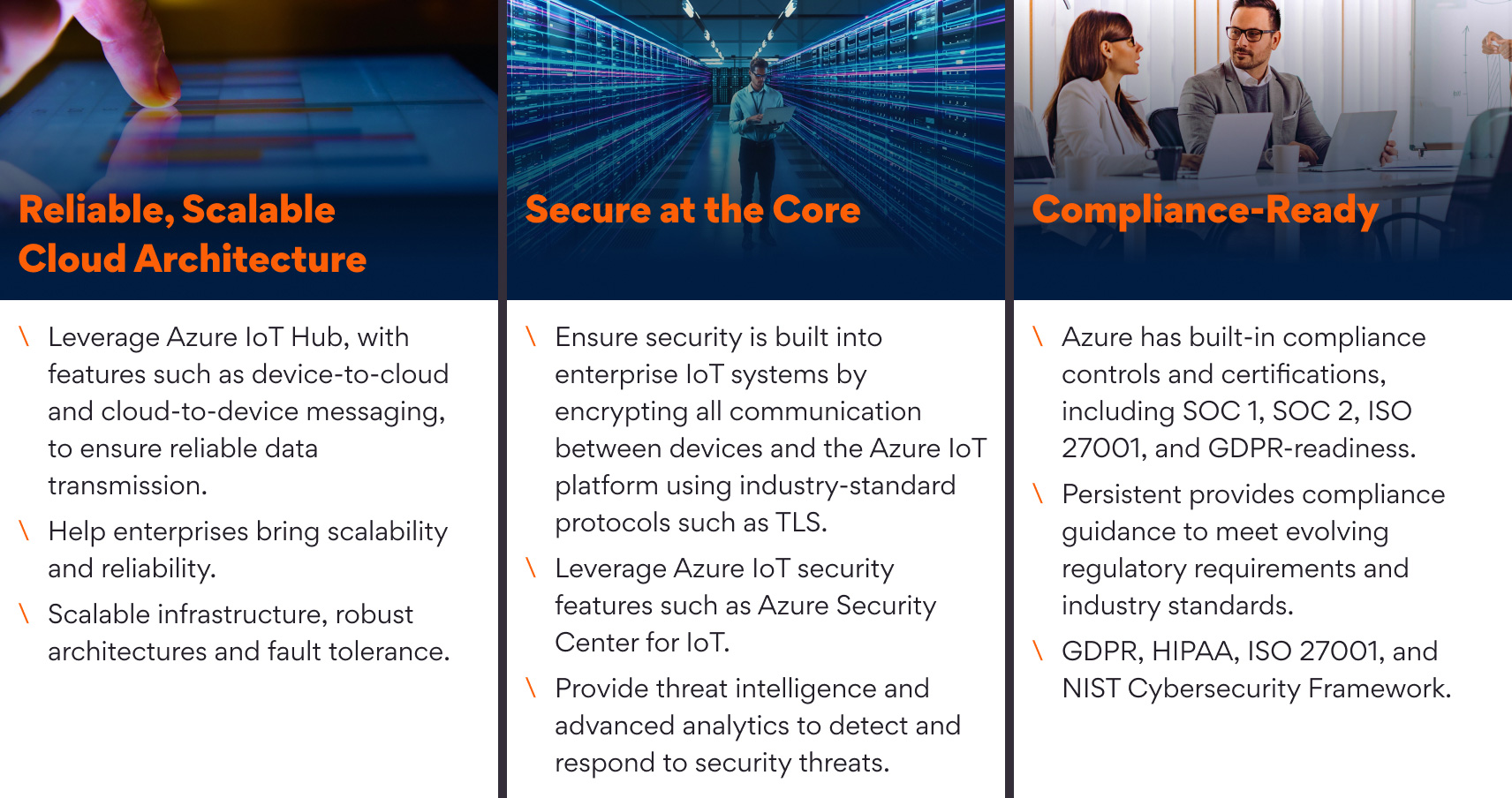 Reliable, Scalable Cloud Architecture

\ Leverage Azure IoT Hub, with features such as device-to-cloud and cloud-to-device messaging, to ensure reliable data transmission.

\ Help enterprises bring scalability and reliability.

\ Scalable infrastructure, robust architectures and fault tolerance.

Secure at the Core

\ Ensure security is built into enterprise IoT systems by encrypting all communication between devices and the Azure IoT platform using industry-standard protocols such as TLS.

\ Leverage Azure IoT security features such as Azure Security Center for IoT.

\ Provide threat intelligence and advanced analytics to detect and respond to security threats.

Compliance-Ready

\ Azure has built-in compliance controls and certifications, including SOC 1, SOC 2, ISO 27001, and GDPR-readiness.

\ Persistent provides compliance guidance to meet evolving regulatory requirements and industry standards.

\ GDPR, HIPAA, ISO 27001, and NIST Cybersecurity Framework.